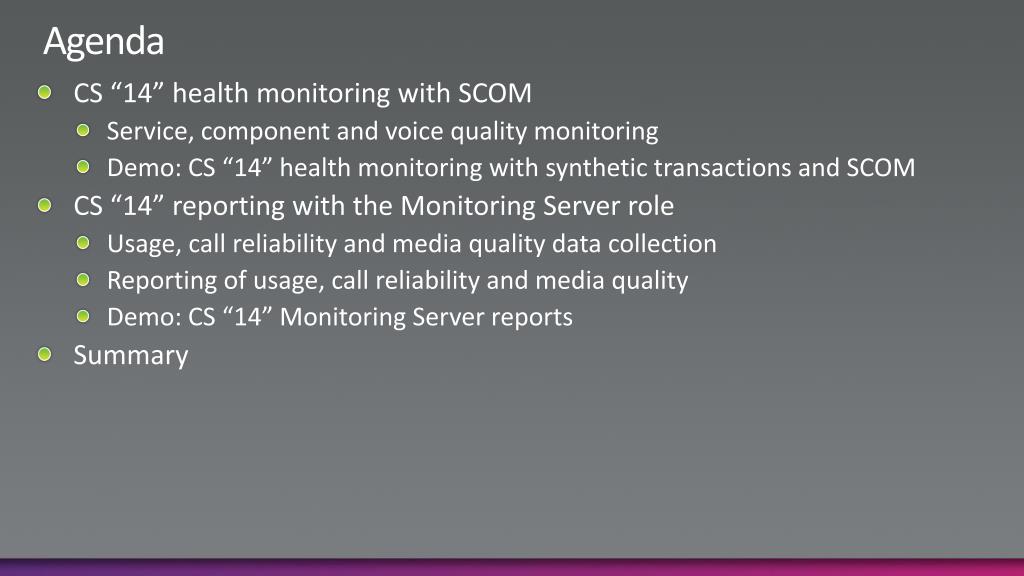 Agenda

CS “14” health monitoring with SCOM

Service, component and voice quality monitoring

Demo: CS “14” health monitoring with synthetic transactions and SCOM

CS “14” reporting with the Monitoring Server role

Usage, call reliability and media quality data collection

Reporting of usage, call reliability and media quality

Demo: CS “14” Monitoring Server reports

Summary